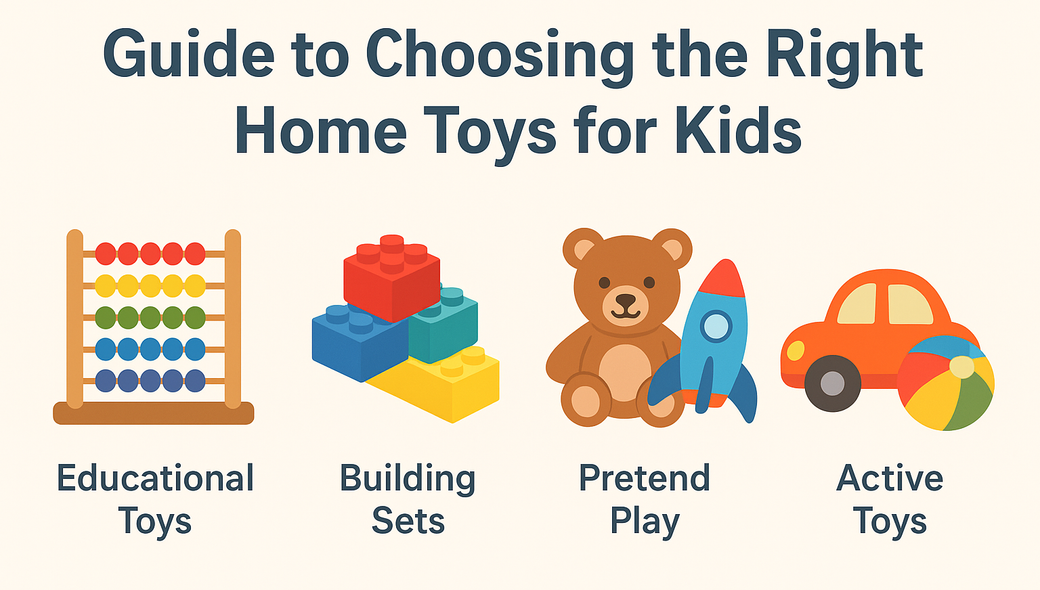 Guide to Choosing the Right Home Toys for Kids

Educational Toys

Building Sets

Pretend Play

Active Toys